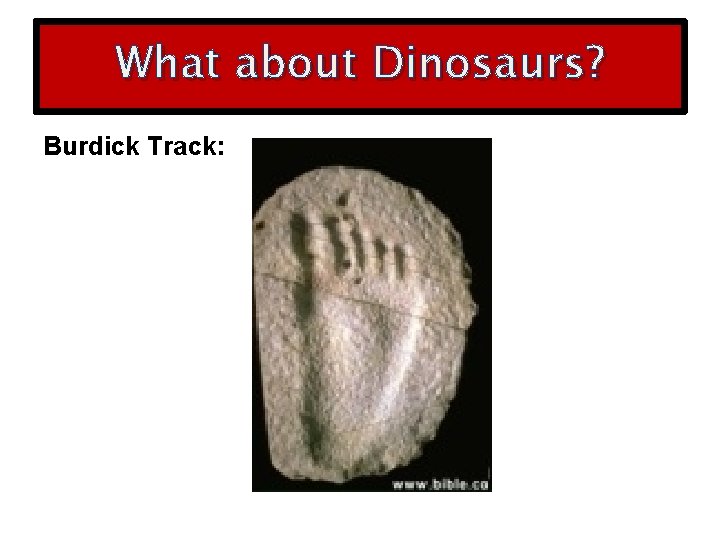 What about Dinosaurs?

Burdick Track:

www.bible.ca